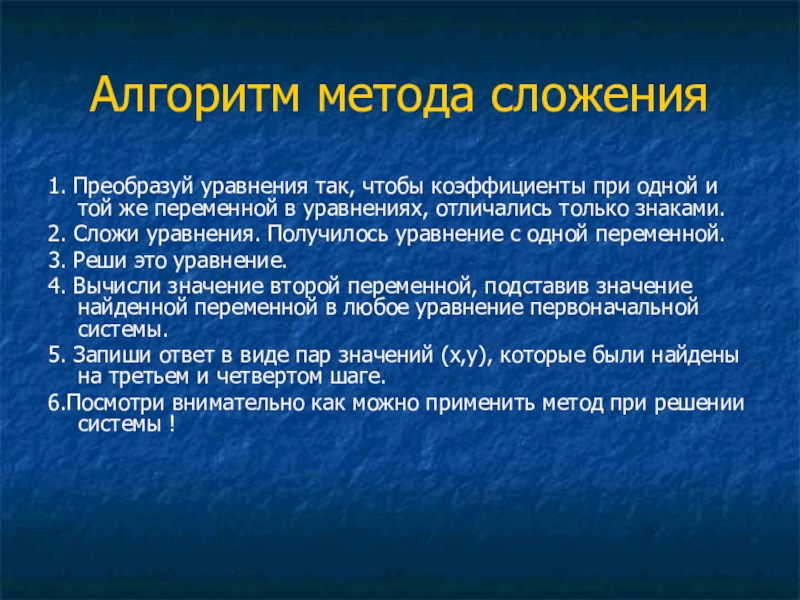 Алгоритм метода сложения

1. Преобразуй уравнения так, чтобы коэффициенты при одной и той же переменной в уравнениях, отличались только знаками.

2. Сложи уравнения. Получилось уравнение с одной переменной.

3. Реши это уравнение.

4. Вычисли значение второй переменной, подставив значение найденной переменной в любое уравнение первоначальной системы.

5. Запиши ответ в виде пар значений (x,y), которые были найдены на третьем и четвертом шаге.

6.Посмотри внимательно как можно применить метод при решении системы !